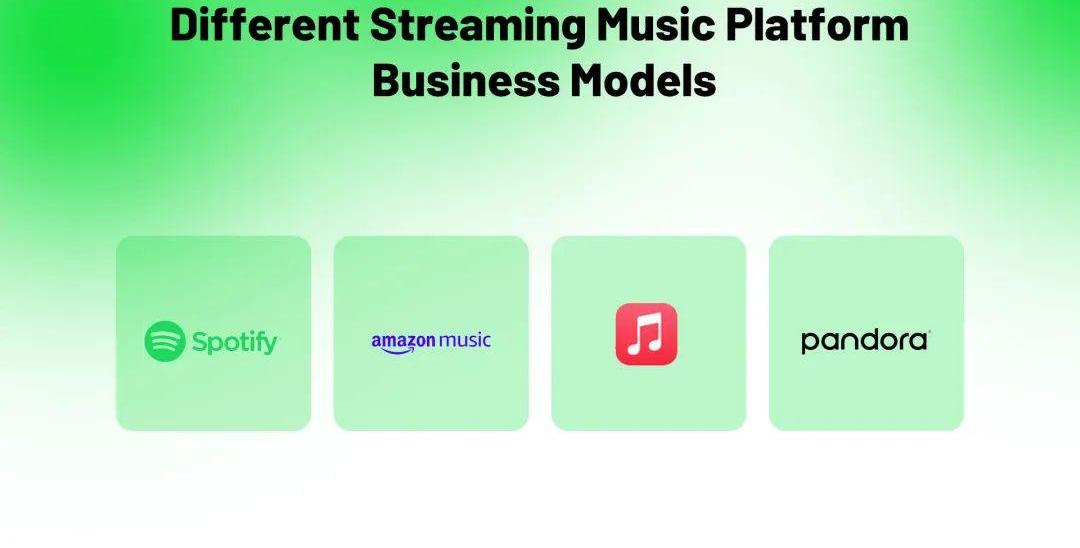 Different Streaming Music Platform Business Models

Spotify

amazon music

pandora